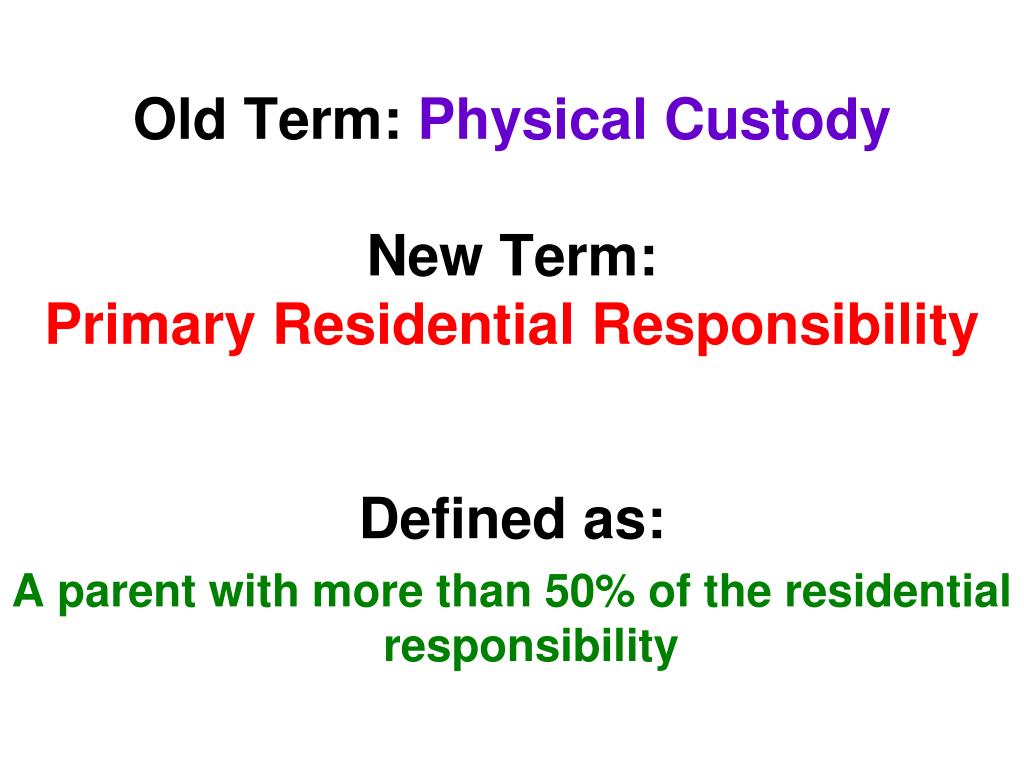 Old Term: Physical Custody

New Term:
Primary Residential Responsibility

Defined as:
A parent with more than 50% of the residential responsibility